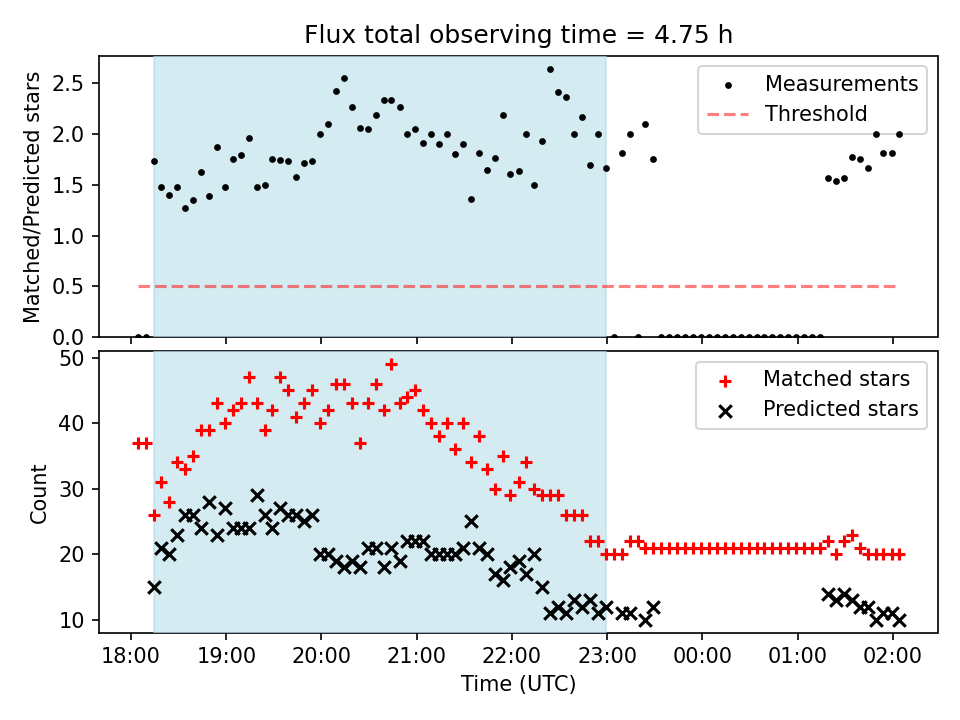 Flux total observing time = 4.75 h

Matched/Predicted stars

2.5
2.0
1.5
1.0
0.5
0.0

Measurements
Threshold

Count

50
40
30
20
10

Matched stars
Predicted stars

18:00
19:00
20:00
21:00
22:00
23:00
00:00
01:00
02:00

Time (UTC)